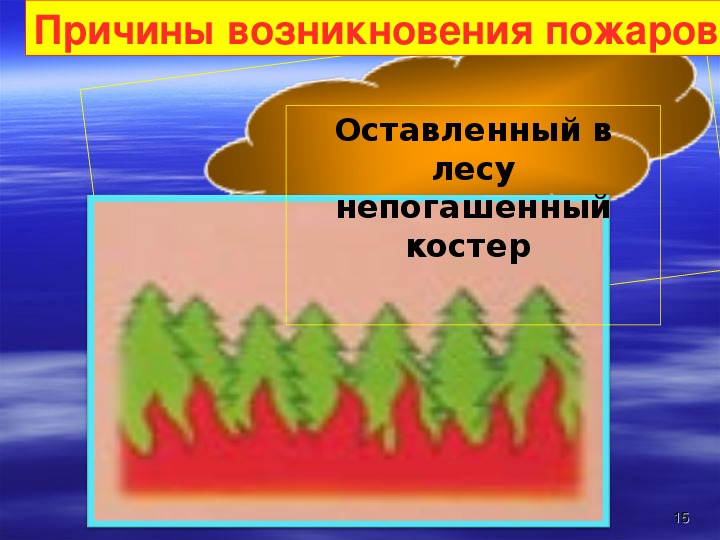 Причины возникновения пожаров

Оставленный в лесу непогашенный костер

15